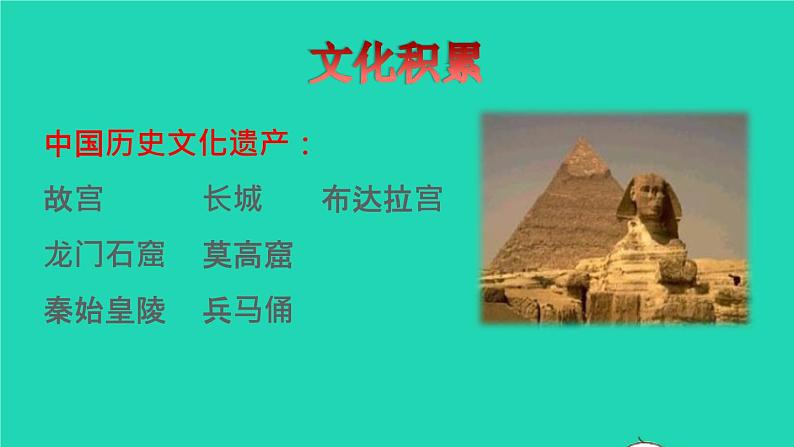 文化积累

中国历史文化遗产：

故宫　长城　布达拉宫

龙门石窟　莫高窟

秦始皇陵　兵马俑